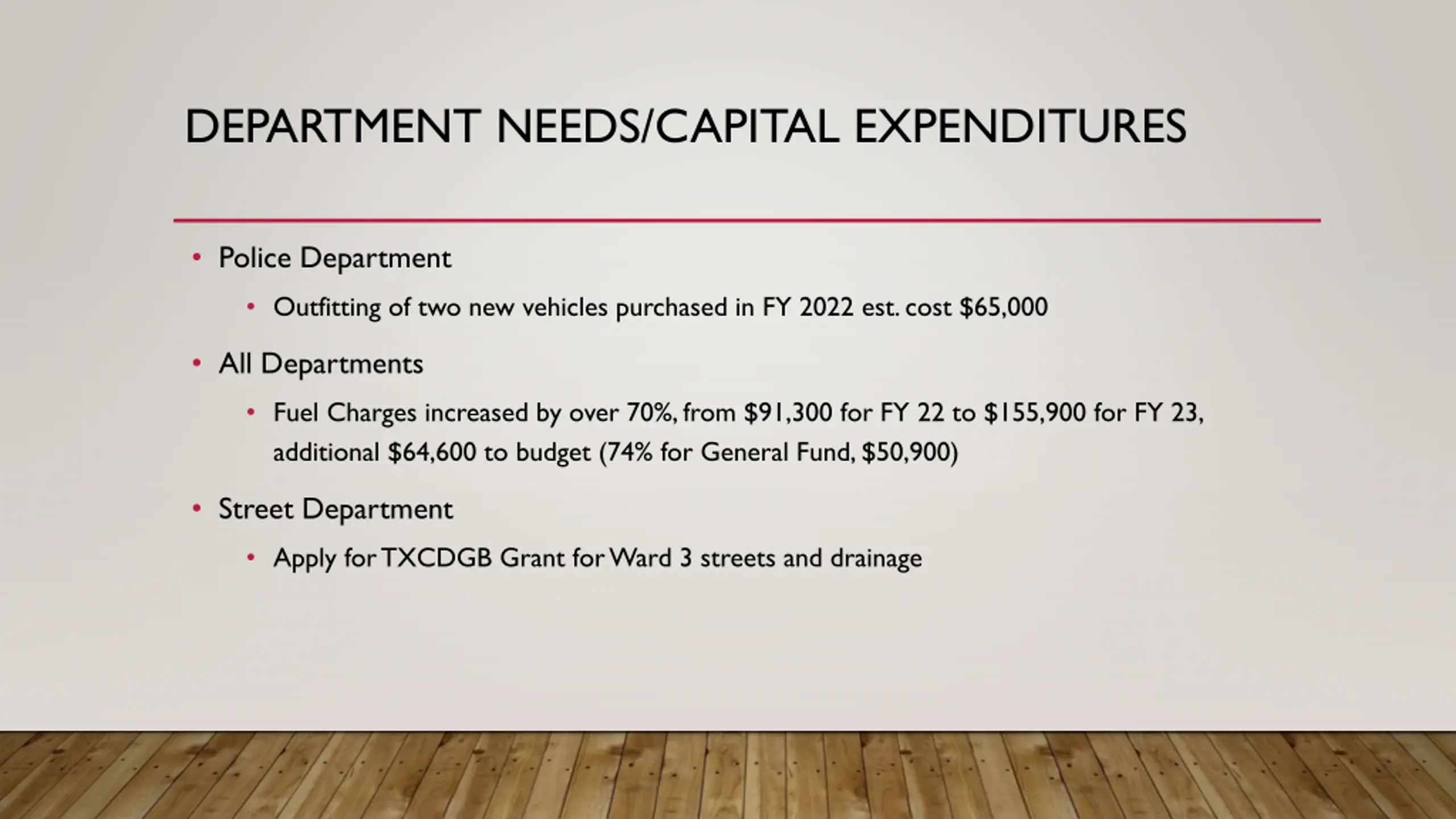 DEPARTMENT NEEDS/CAPITAL EXPENDITURES

• Police Department
  • Outfitting of two new vehicles purchased in FY 2022 est. cost \$65,000
• All Departments
  • Fuel Charges increased by over 70%, from \$91,300 for FY 22 to \$155,900 for FY 23, additional \$64,600 to budget (74% for General Fund, \$50,900)
• Street Department
  • Apply for TXCDGB Grant for Ward 3 streets and drainage